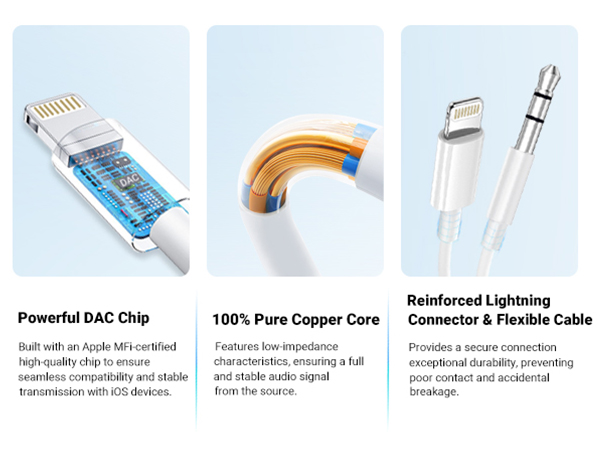 DAC

Powerful DAC Chip

Built with an Apple MFi-certified high-quality chip to ensure seamless compatibility and stable transmission with iOS devices.

100% Pure Copper Core

Features low-impedance characteristics, ensuring a full and stable audio signal from the source.

Reinforced Lightning Connector & Flexible Cable

Provides a secure connection exceptional durability, preventing poor contact and accidental breakage.